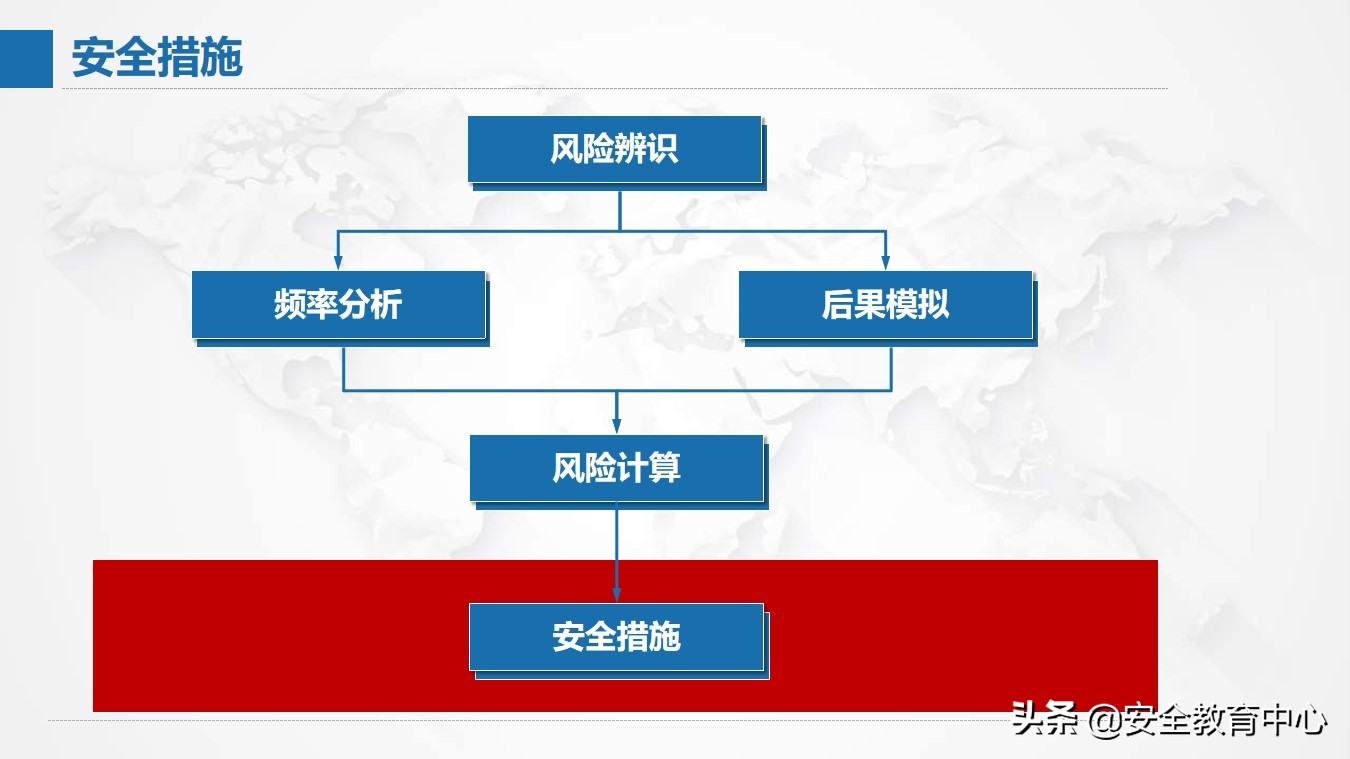 安全措施

风险辨识

频率分析

后果模拟

风险计算

安全措施

头条 @安全教育中心